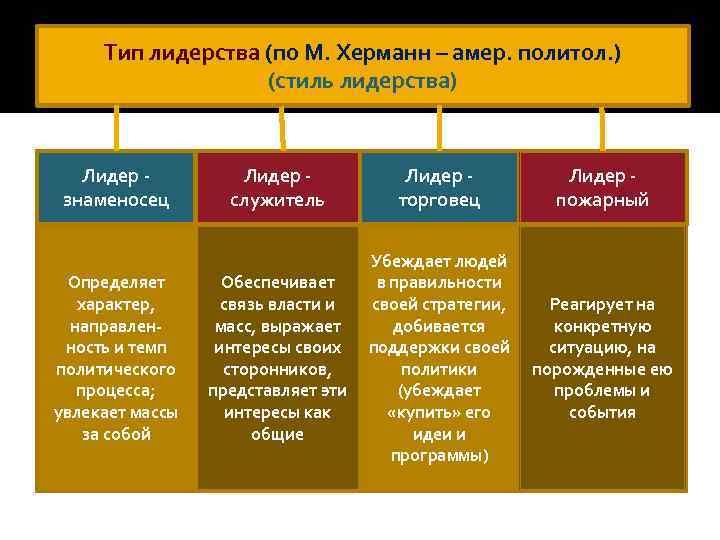 Тип лидерства (по М. Херманн – амер. политол.)
(стиль лидерства)

| Лидер - знаменосец | Лидер - служитель | Лидер - торговец | Лидер - пожарный |
|---|---|---|---|
| Определяет характер, направленность и темп политического процесса; увлекает массы за собой | Обеспечивает связь власти и масс, выражает интересы своих сторонников, представляет эти интересы как общие | Убеждает людей в правильности своей стратегии, добивается поддержки своей политики (убеждает «купить» его идеи и программы) | Реагирует на конкретную ситуацию, на порожденные ею проблемы и события |